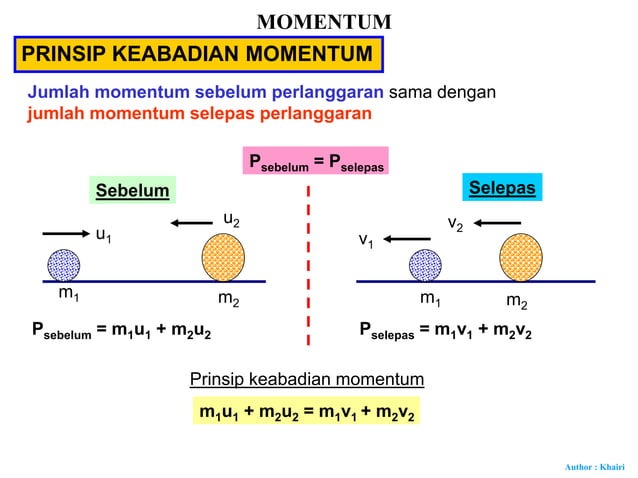 MOMENTUM

PRINSIP KEABADIAN MOMENTUM

Jumlah momentum sebelum perlanggaran sama dengan jumlah momentum selepas perlanggaran

$P_{sebelum} = P_{selepas}$

Sebelum

$u_1$

$u_2$

$m_1$

$m_2$

$P_{sebelum} = m_1u_1 + m_2u_2$

Selepas

$v_2$

$v_1$

$m_1$

$m_2$

$P_{selepas} = m_1v_1 + m_2v_2$

Prinsip keabadian momentum

$m_1u_1 + m_2u_2 = m_1v_1 + m_2v_2$

Author : Khairi